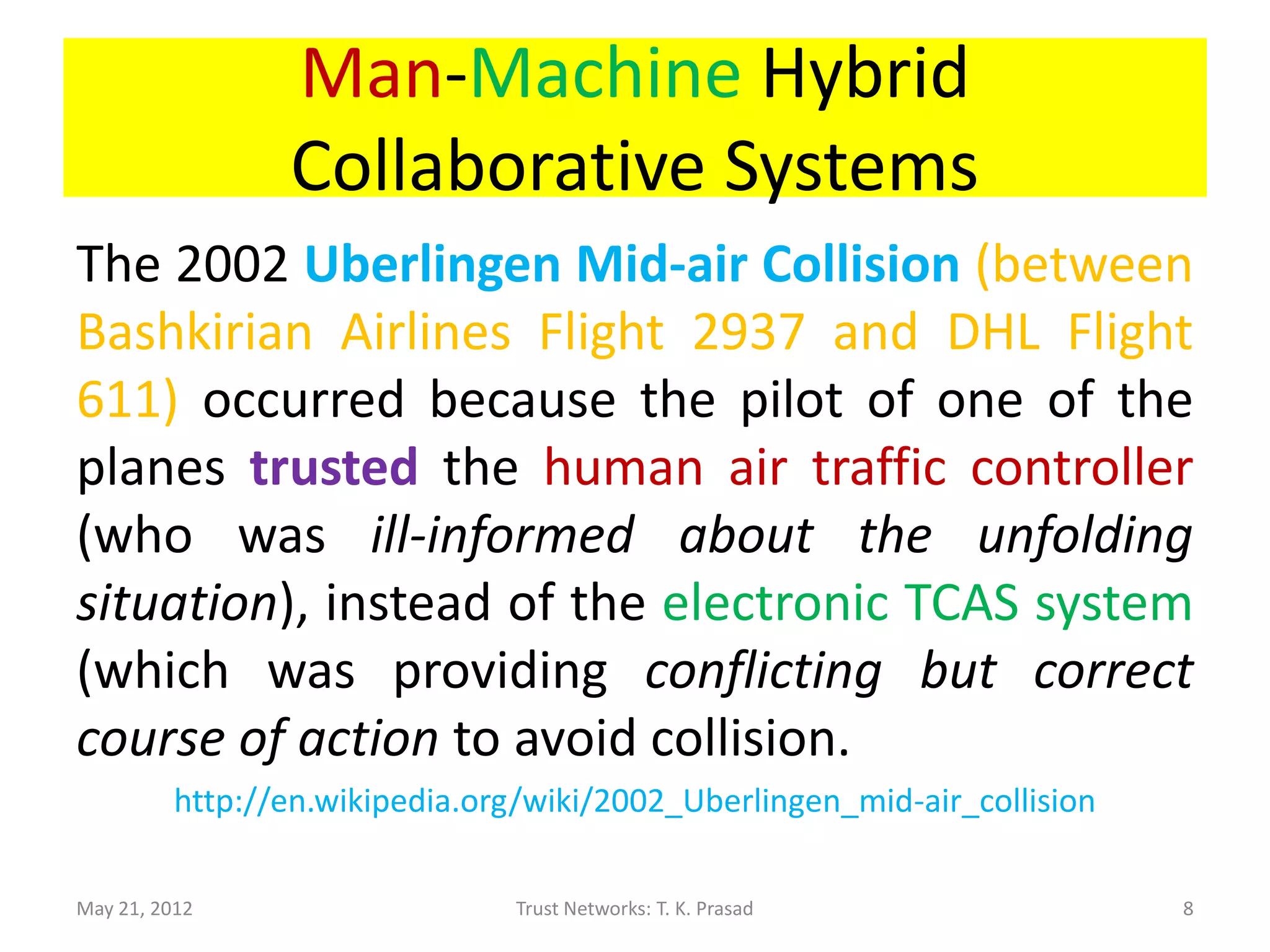 Man-Machine Hybrid Collaborative Systems

The 2002 Uberlingen Mid-air Collision (between Bashkirian Airlines Flight 2937 and DHL Flight 611) occurred because the pilot of one of the planes trusted the human air traffic controller (who was ill-informed about the unfolding situation), instead of the electronic TCAS system (which was providing conflicting but correct course of action to avoid collision.

http://en.wikipedia.org/wiki/2002_Uberlingen_mid-air_collision

May 21, 2012

Trust Networks: T. K. Prasad

8